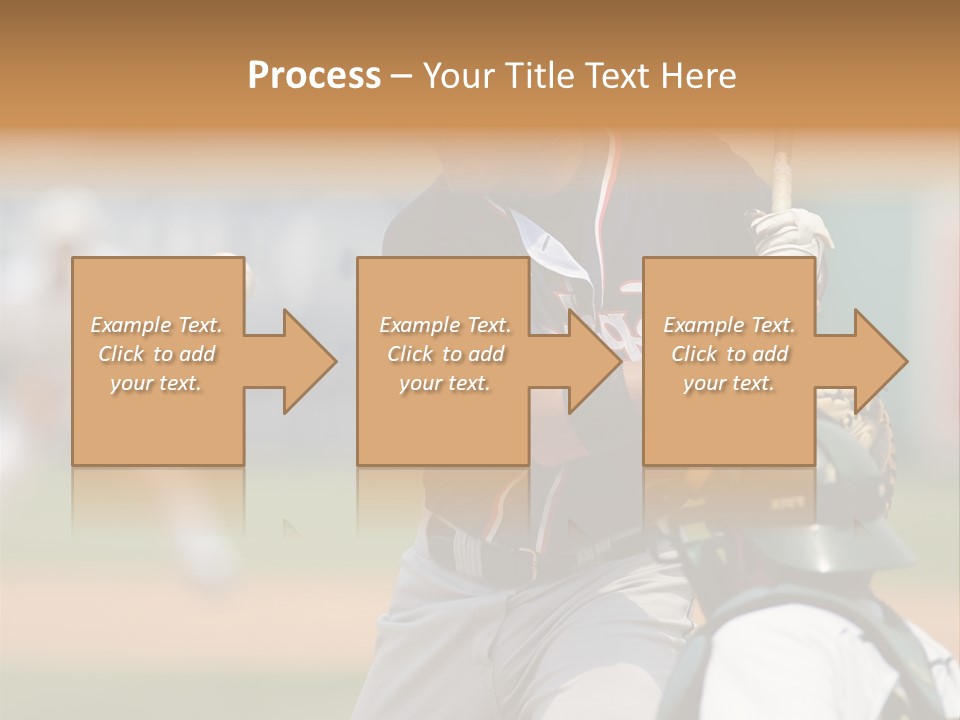 Process – Your Title Text Here

Example Text. Click to add your text.

Example Text. Click to add your text.

Example Text. Click to add your text.